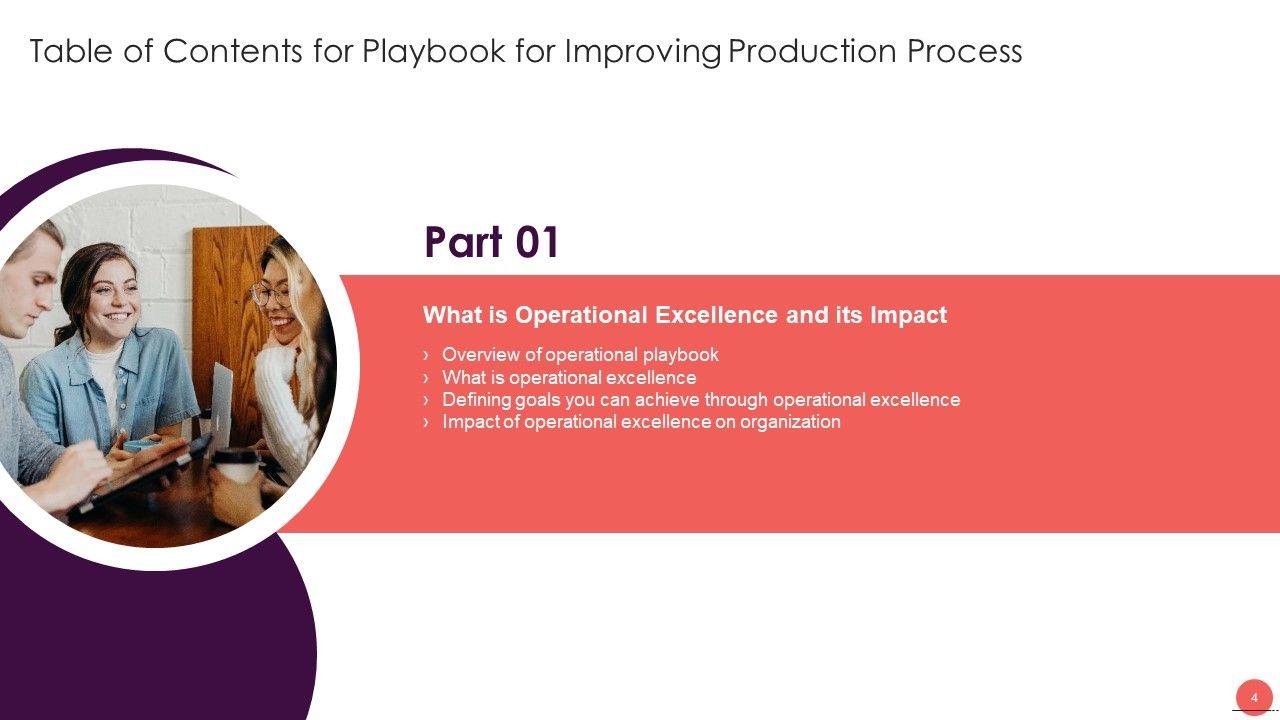 Table of Contents for Playbook for Improving Production Process

Part 01

What is Operational Excellence and its Impact

› Overview of operational playbook
› What is operational excellence
› Defining goals you can achieve through operational excellence
› Impact of operational excellence on organization

4